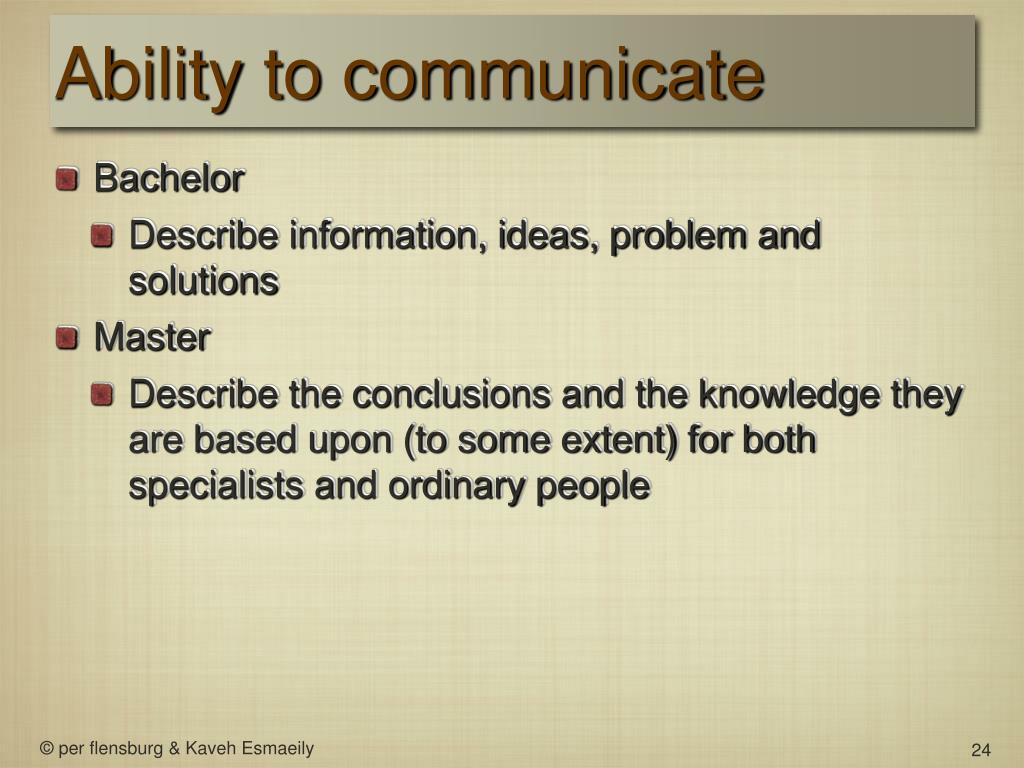 Ability to communicate

Bachelor

Describe information, ideas, problem and solutions

Master

Describe the conclusions and the knowledge they are based upon (to some extent) for both specialists and ordinary people

© per flensburg & Kaveh Esmaeily

24